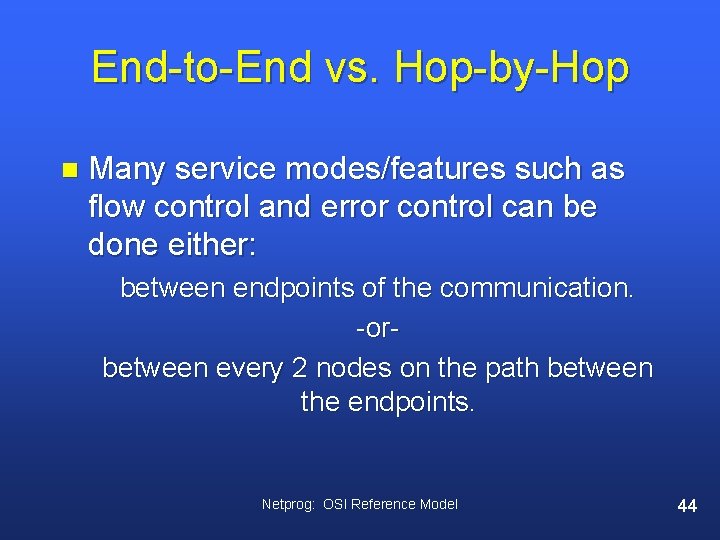 End-to-End vs. Hop-by-Hop

Many service modes/features such as flow control and error control can be done either:

between endpoints of the communication.

-or-

between every 2 nodes on the path between the endpoints.

Netprog: OSI Reference Model

44